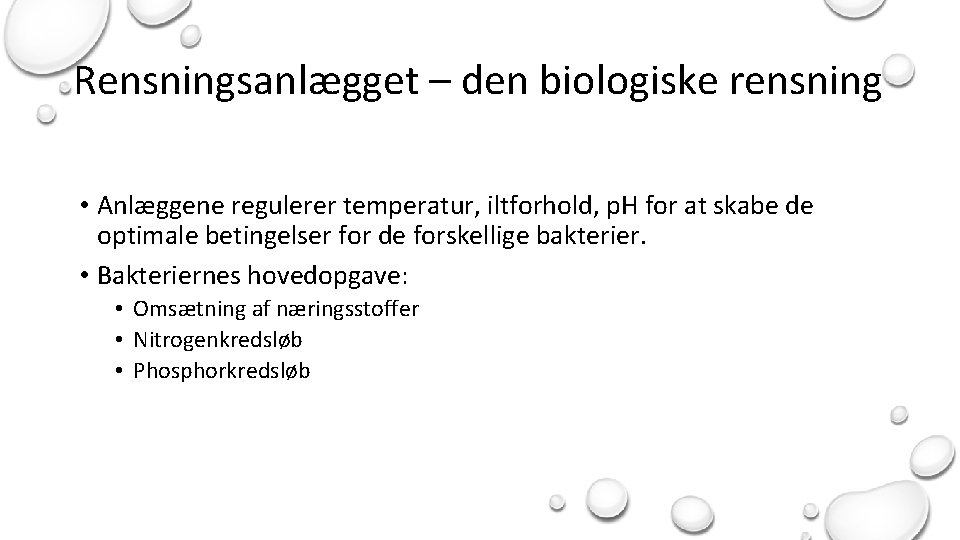 Rensningsanlægget – den biologiske rensning

• Anlæggene regulerer temperatur, iltforhold, pH for at skabe de optimale betingelser for de forskellige bakterier.

• Bakteriernes hovedopgave:
  • Omsætning af næringsstoffer
  • Nitrogenkredsløb
  • Phosphorkredsløb